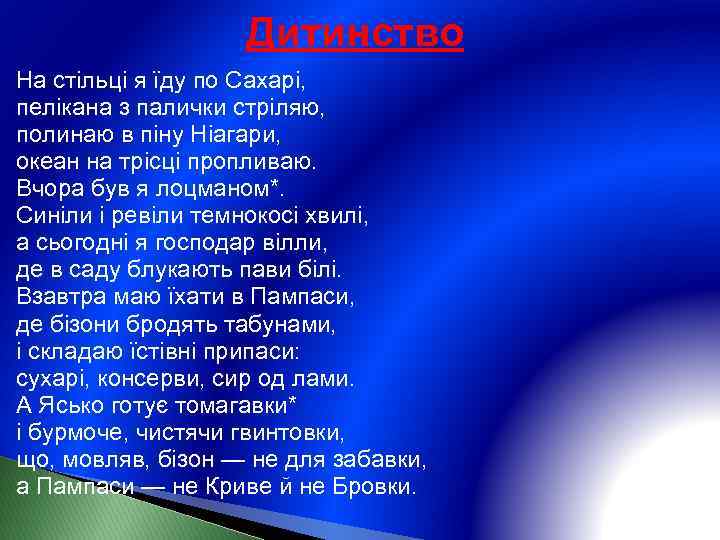 Дитинство

На стільці я їду по Сахарі,
пелікана з палички стріляю,
полинаю в піну Ніагари,
океан на трісці пропливаю.
Вчора був я лоцманом*.
Синіли і ревіли темнокосі хвилі,
а сьогодні я господар вілли,
де в саду блукають пави білі.
Взавтра маю їхати в Пампаси,
де бізони бродять табунами,
і складаю їстівні припаси:
сухарі, консерви, сир од лами.
А Ясько готує томагавки*
і бурмоче, чистячи гвинтовки,
що, мовляв, бізон — не для забавки,
а Пампаси — не Криве й не Бровки.